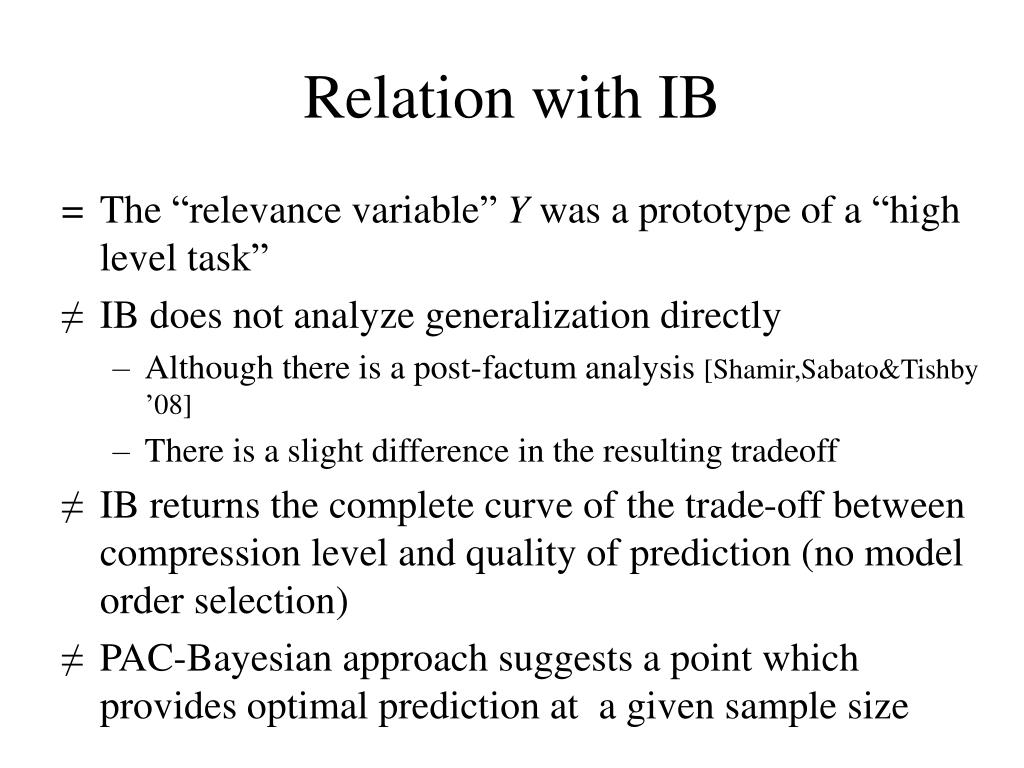 Relation with IB

= The “relevance variable” $Y$ was a prototype of a “high level task”

≠ IB does not analyze generalization directly

– Although there is a post-factum analysis [Shamir,Sabato&Tishby ’08]

– There is a slight difference in the resulting tradeoff

≠ IB returns the complete curve of the trade-off between compression level and quality of prediction (no model order selection)

≠ PAC-Bayesian approach suggests a point which provides optimal prediction at a given sample size